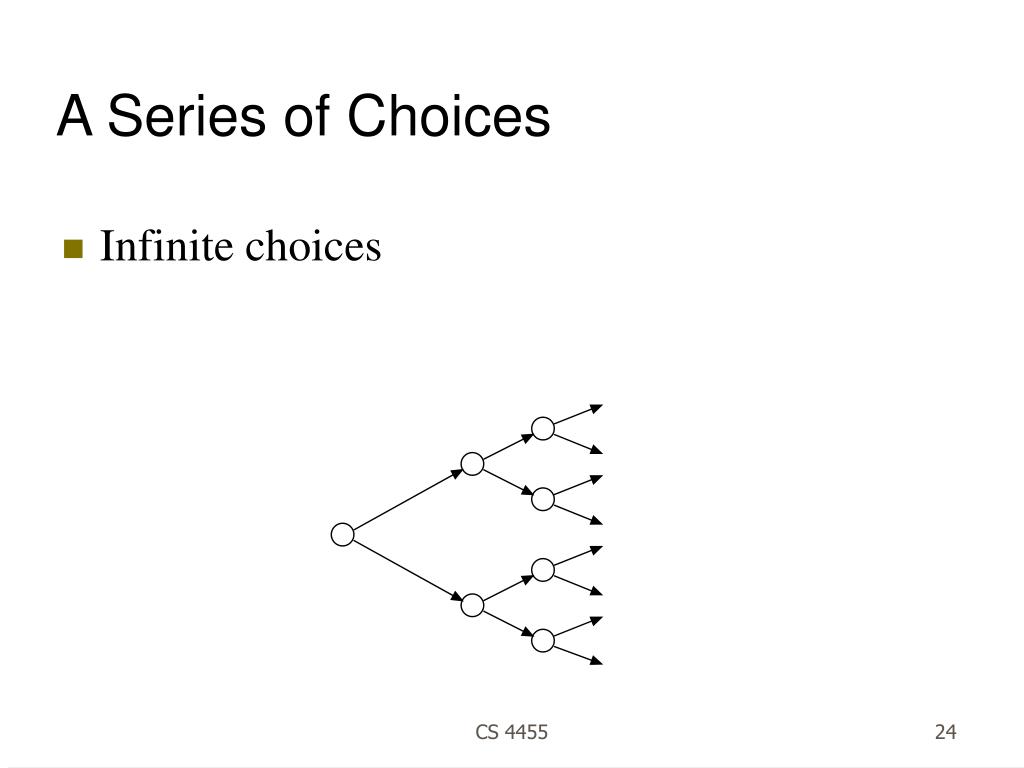 A Series of Choices

Infinite choices

CS 4455

24